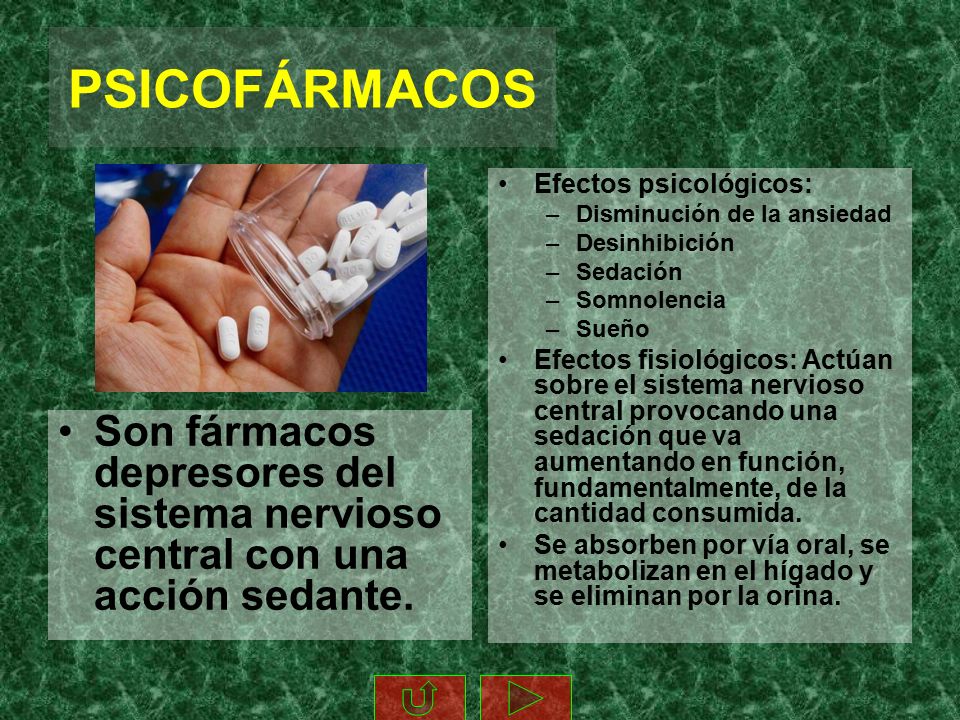 PSICOFÁRMACOS

• Son fármacos depresores del sistema nervioso central con una acción sedante.

• Efectos psicológicos:
– Disminución de la ansiedad
– Desinhibición
– Sedación
– Somnolencia
– Sueño
• Efectos fisiológicos: Actúan sobre el sistema nervioso central provocando una sedación que va aumentando en función, fundamentalmente, de la cantidad consumida.
• Se absorben por vía oral, se metabolizan en el hígado y se eliminan por la orina.